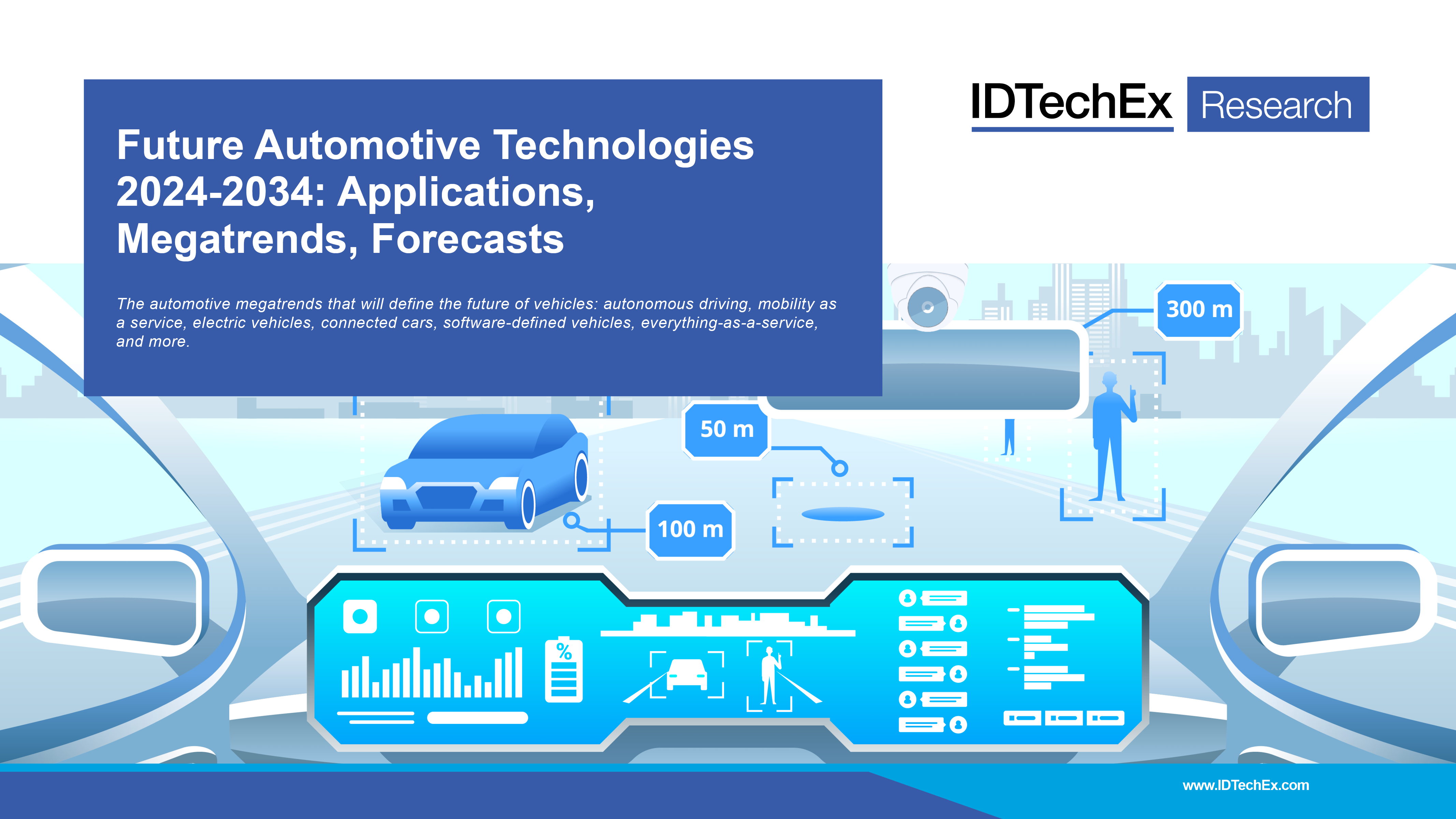 IDTechEx Research

Future Automotive Technologies 2024-2034: Applications, Megatrends, Forecasts

The automotive megatrends that will define the future of vehicles: autonomous driving, mobility as a service, electric vehicles, connected cars, software-defined vehicles, everything-as-a-service, and more.

300 m

50 m

100 m

%

www.IDTechEx.com